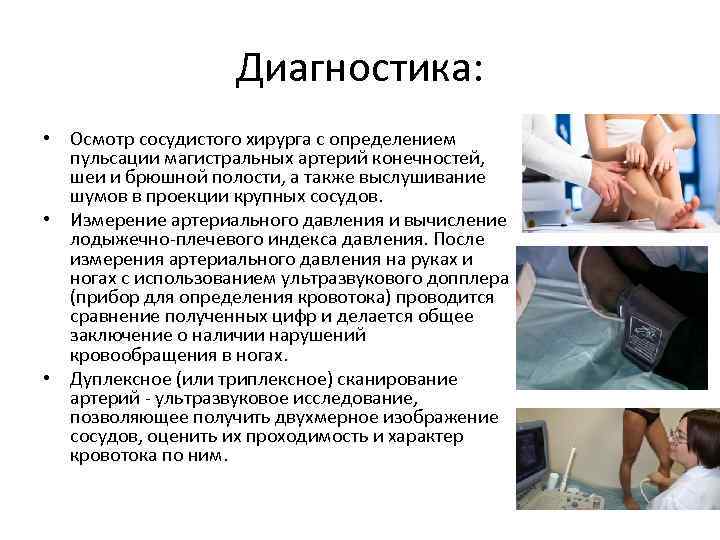 Диагностика:

• Осмотр сосудистого хирурга с определением пульсации магистральных артерий конечностей, шеи и брюшной полости, а также выслушивание шумов в проекции крупных сосудов.

• Измерение артериального давления и вычисление лодыжечно-плечевого индекса давления. После измерения артериального давления на руках и ногах с использованием ультразвукового допплера (прибор для определения кровотока) проводится сравнение полученных цифр и делается общее заключение о наличии нарушений кровообращения в ногах.

• Дуплексное (или триплексное) сканирование артерий - ультразвуковое исследование, позволяющее получить двухмерное изображение сосудов, оценить их проходимость и характер кровотока по ним.